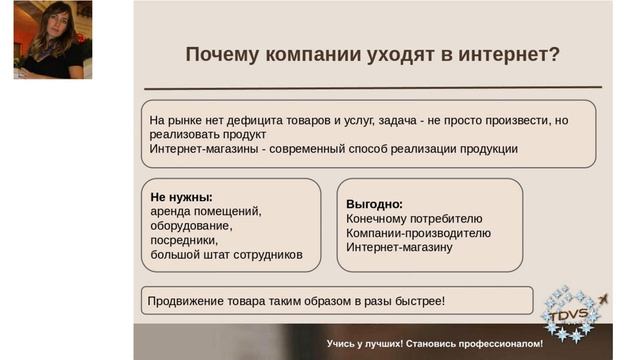 Почему компании уходят в интернет?

На рынке нет дефицита товаров и услуг, задача - не просто произвести, но реализовать продукт
Интернет-магазины - современный способ реализации продукции

Не нужны:
аренда помещений,
оборудование,
посредники,
большой штат сотрудников

Выгодно:
Конечному потребителю
Компании-производителю
Интернет-магазину

Продвижение товара таким образом в разы быстрее!

TDVS

Учись у лучших! Становись профессионалом!